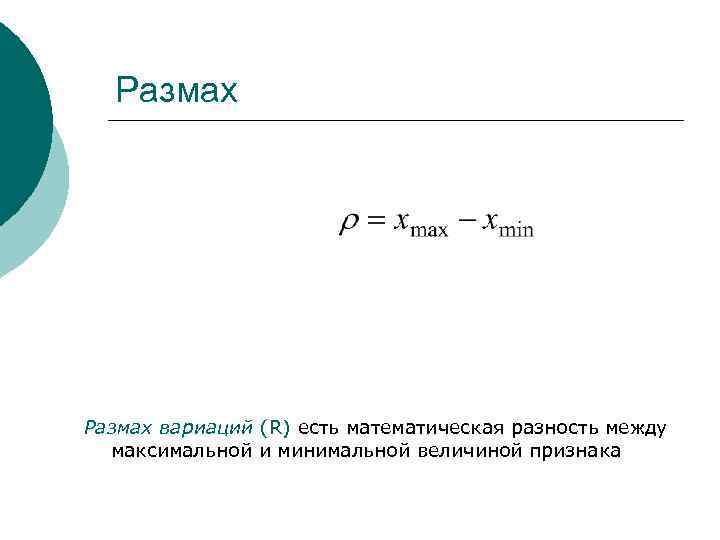 Размах

$\rho = x_{\max} - x_{\min}$

Размах вариаций (R) есть математическая разность между максимальной и минимальной величиной признака